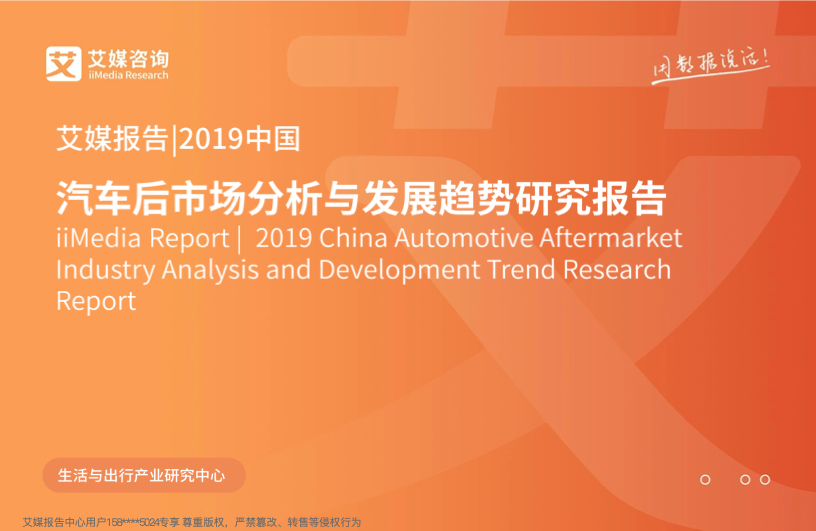 艾媒咨询
iiMedia Research

用数据说话！

艾媒报告|2019中国

汽车后市场分析与发展趋势研究报告

iiMedia Report | 2019 China Automotive Aftermarket Industry Analysis and Development Trend Research Report

生活与出行产业研究中心

艾媒报告中心用户158****5024专享 尊重版权，严禁篡改、转售等侵权行为